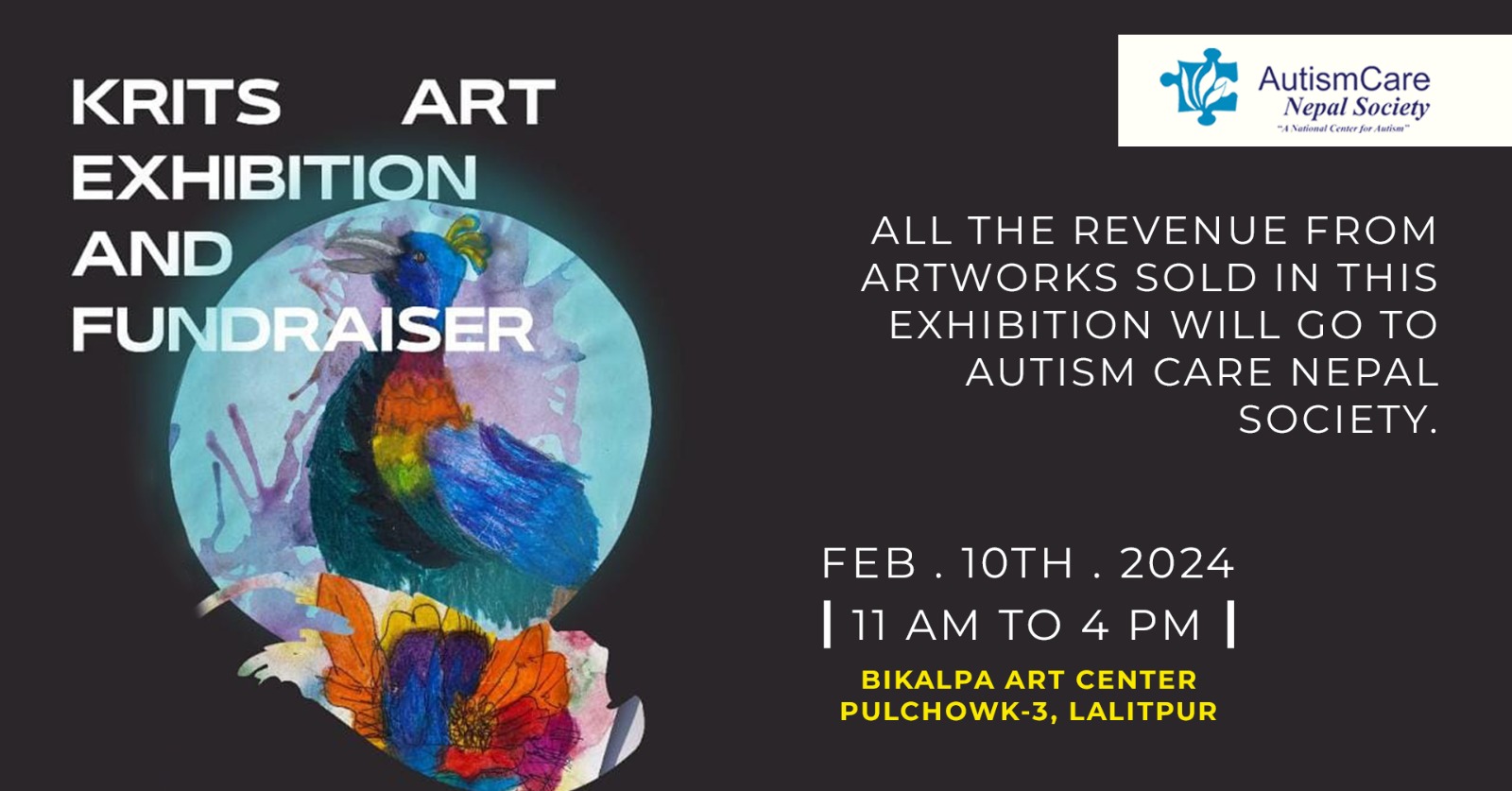 KRITS ART EXHIBITION AND FUNDRAISER

AutismCare
Nepal Society
"A National Center for Autism"

ALL THE REVENUE FROM ARTWORKS SOLD IN THIS EXHIBITION WILL GO TO AUTISM CARE NEPAL SOCIETY.

FEB . 10TH . 2024
| 11 AM TO 4 PM |

BIKALPA ART CENTER
PULCHOWK-3, LALITPUR